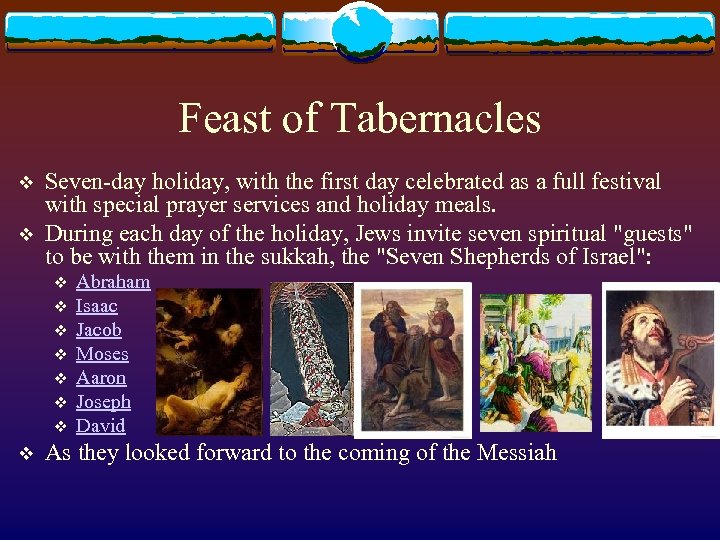 Feast of Tabernacles

❖ Seven-day holiday, with the first day celebrated as a full festival with special prayer services and holiday meals.

❖ During each day of the holiday, Jews invite seven spiritual "guests" to be with them in the sukkah, the "Seven Shepherds of Israel":

❖ Abraham
❖ Isaac
❖ Jacob
❖ Moses
❖ Aaron
❖ Joseph
❖ David

❖ As they looked forward to the coming of the Messiah